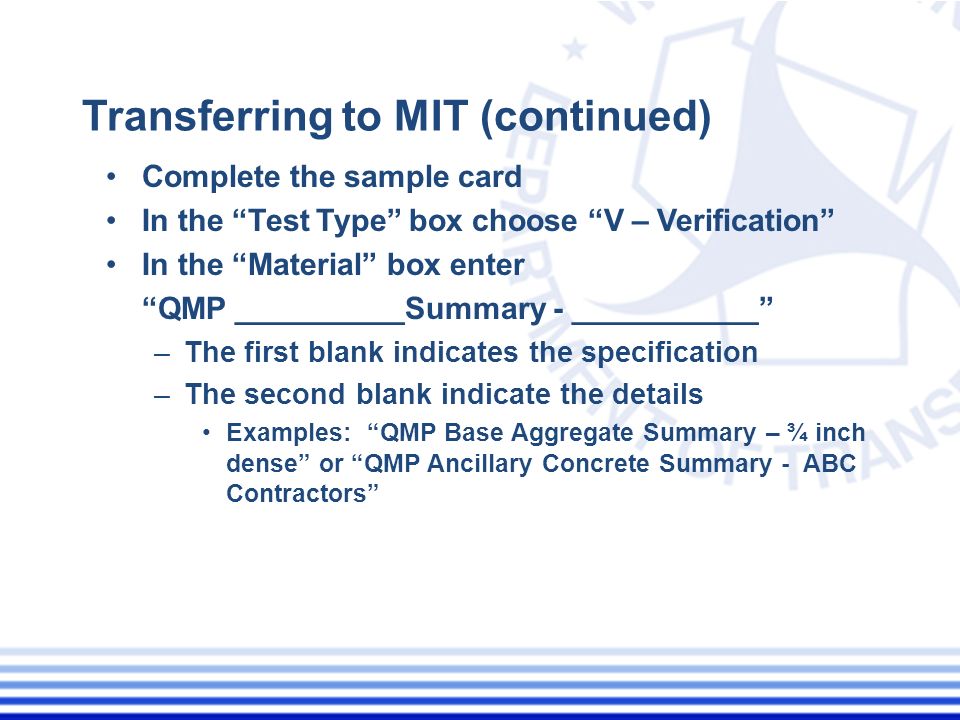 Transferring to MIT (continued)

• Complete the sample card
• In the “Test Type” box choose “V – Verification”
• In the “Material” box enter
“QMP __________Summary - ___________”
– The first blank indicates the specification
– The second blank indicate the details
• Examples: “QMP Base Aggregate Summary – ¾ inch dense” or “QMP Ancillary Concrete Summary - ABC Contractors”